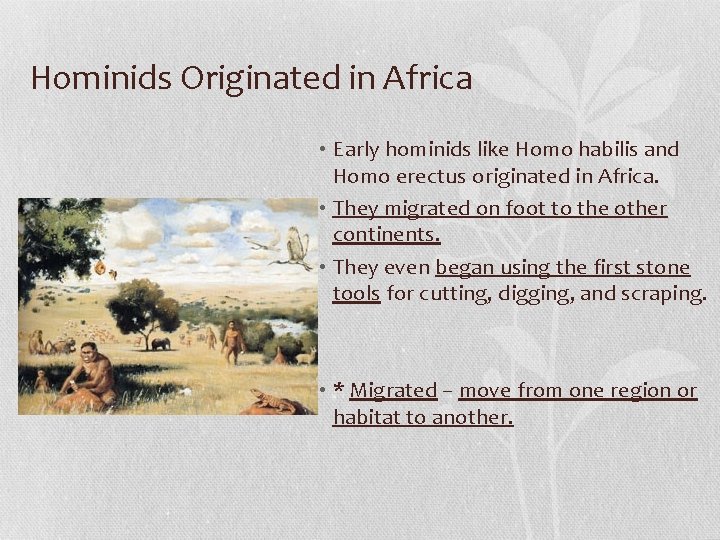 Hominids Originated in Africa

• Early hominids like Homo habilis and Homo erectus originated in Africa.

• They migrated on foot to the other continents.

• They even began using the first stone tools for cutting, digging, and scraping.

• * Migrated – move from one region or habitat to another.